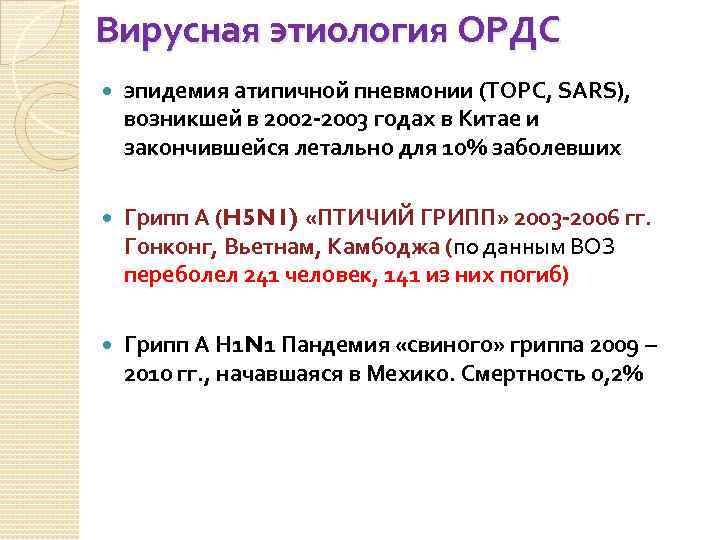 Вирусная этиология ОРДС

эпидемия атипичной пневмонии (ТОРС, SARS), возникшей в 2002-2003 годах в Китае и закончившейся летально для 10% заболевших

Грипп А (H5N1) «ПТИЧИЙ ГРИПП» 2003-2006 гг. Гонконг, Вьетнам, Камбоджа (по данным ВОЗ переболел 241 человек, 141 из них погиб)

Грипп А H1N1 Пандемия «свиного» гриппа 2009 – 2010 гг., начавшаяся в Мехико. Смертность 0,2%